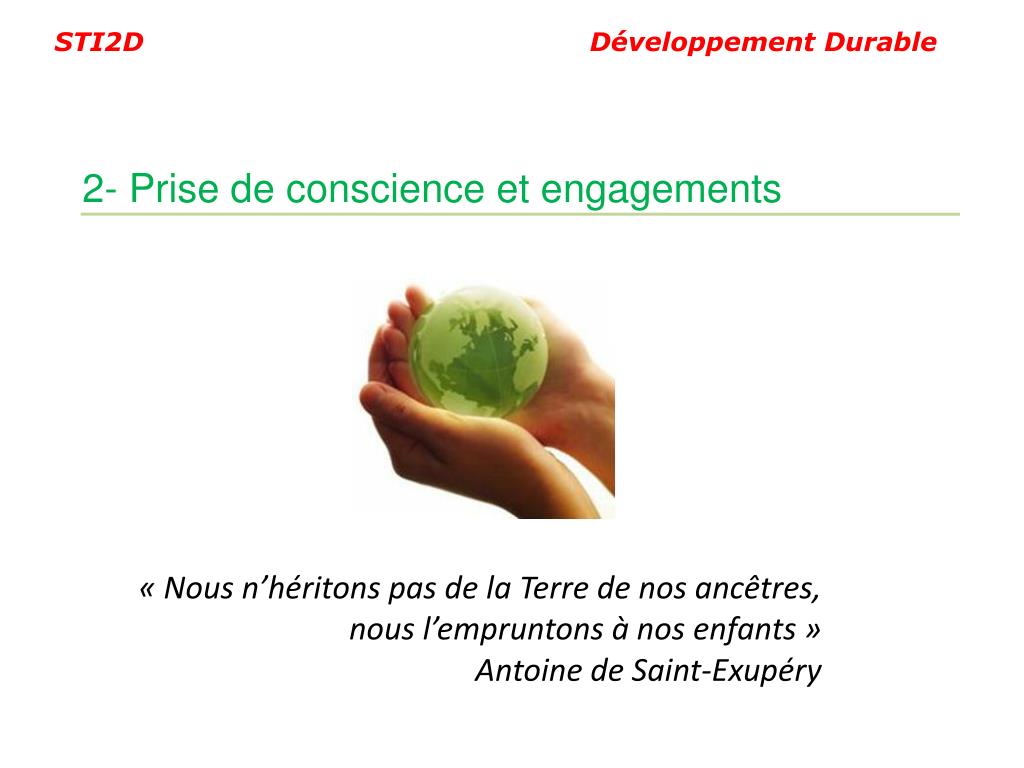 STI2D

Développement Durable

2- Prise de conscience et engagements

« Nous n’héritons pas de la Terre de nos ancêtres, nous l’empruntons à nos enfants »
Antoine de Saint-Exupéry